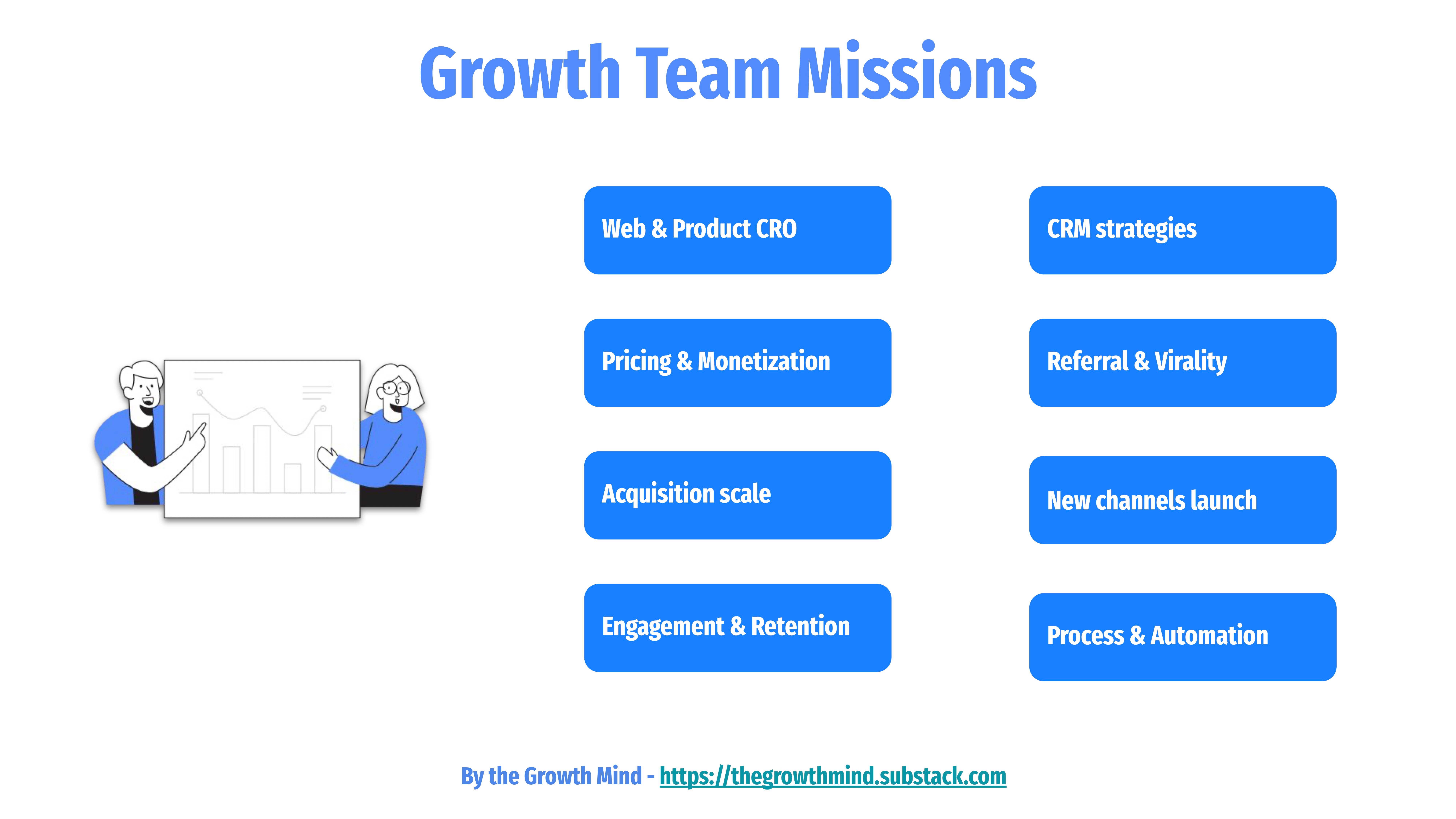 Growth Team Missions

Web & Product CRO

Pricing & Monetization

Acquisition scale

Engagement & Retention

CRM strategies

Referral & Virality

New channels launch

Process & Automation

By the Growth Mind - https://thegrowthmind.substack.com